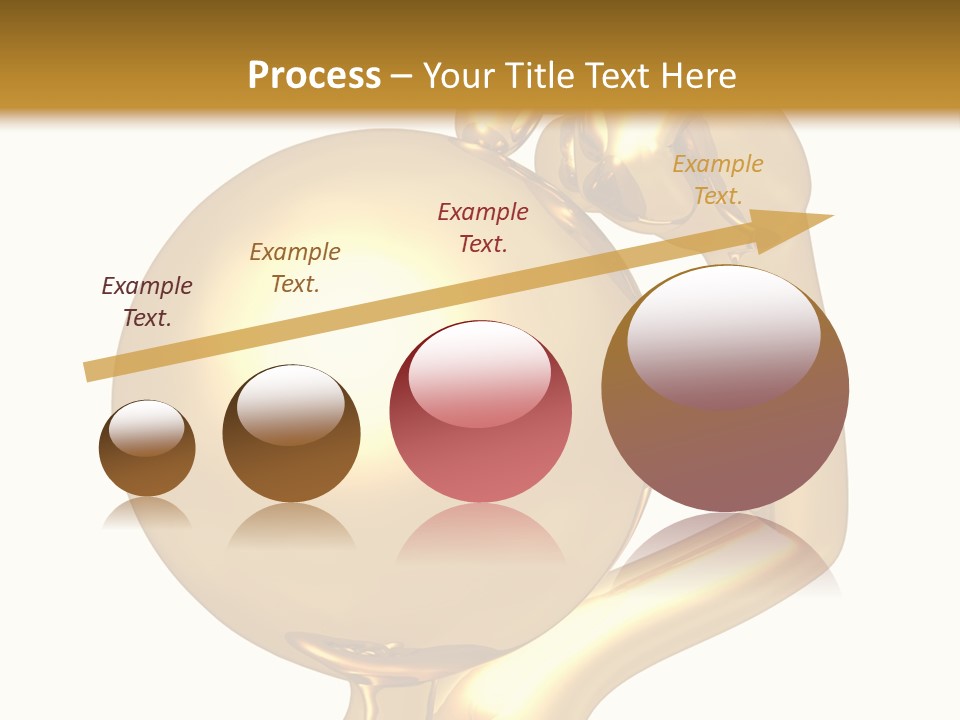 Process – Your Title Text Here

Example Text.

Example Text.

Example Text.

Example Text.